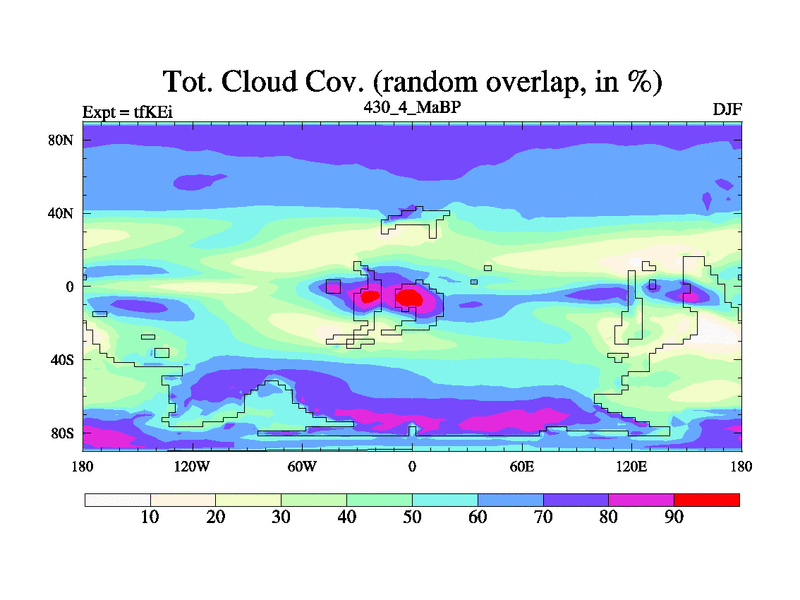 Tot. Cloud Cov. (random overlap, in %)

Expt = tfKEi

430_4_MaBP

DJF

80N
40N
0
40S
80S

180
120W
60W
0
60E
120E
180

10
20
30
40
50
60
70
80
90